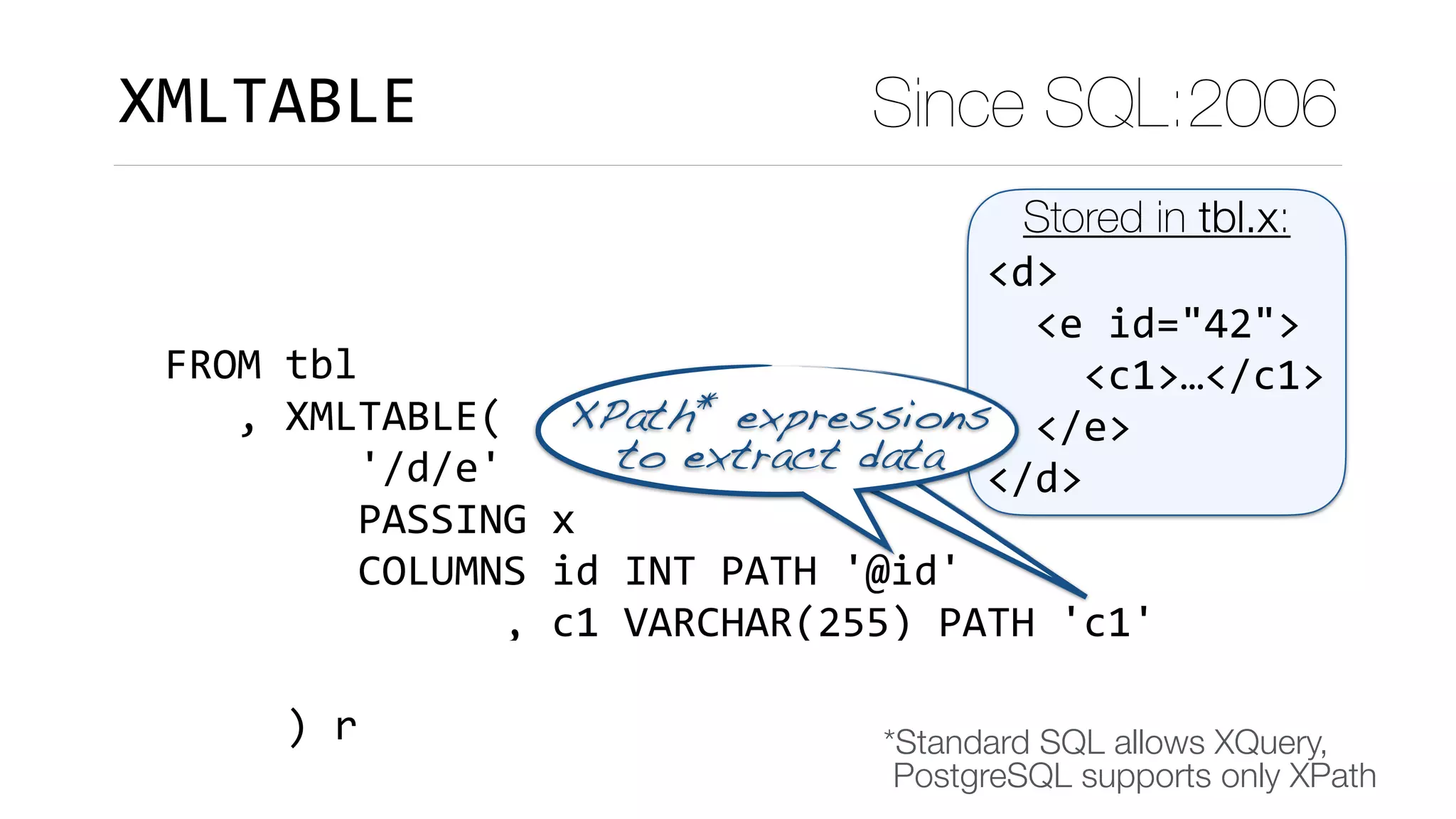 XMLTABLE

Since SQL:2006

Stored in tbl.x:
<d>
<e id="42">
<c1>…</c1>
</e>
</d>

FROM tbl
, XMLTABLE(
'/d/e'
PASSING x
COLUMNS id INT PATH '@id'
, c1 VARCHAR(255) PATH 'c1'
) r

XPath* expressions to extract data

*Standard SQL allows XQuery, PostgreSQL supports only XPath